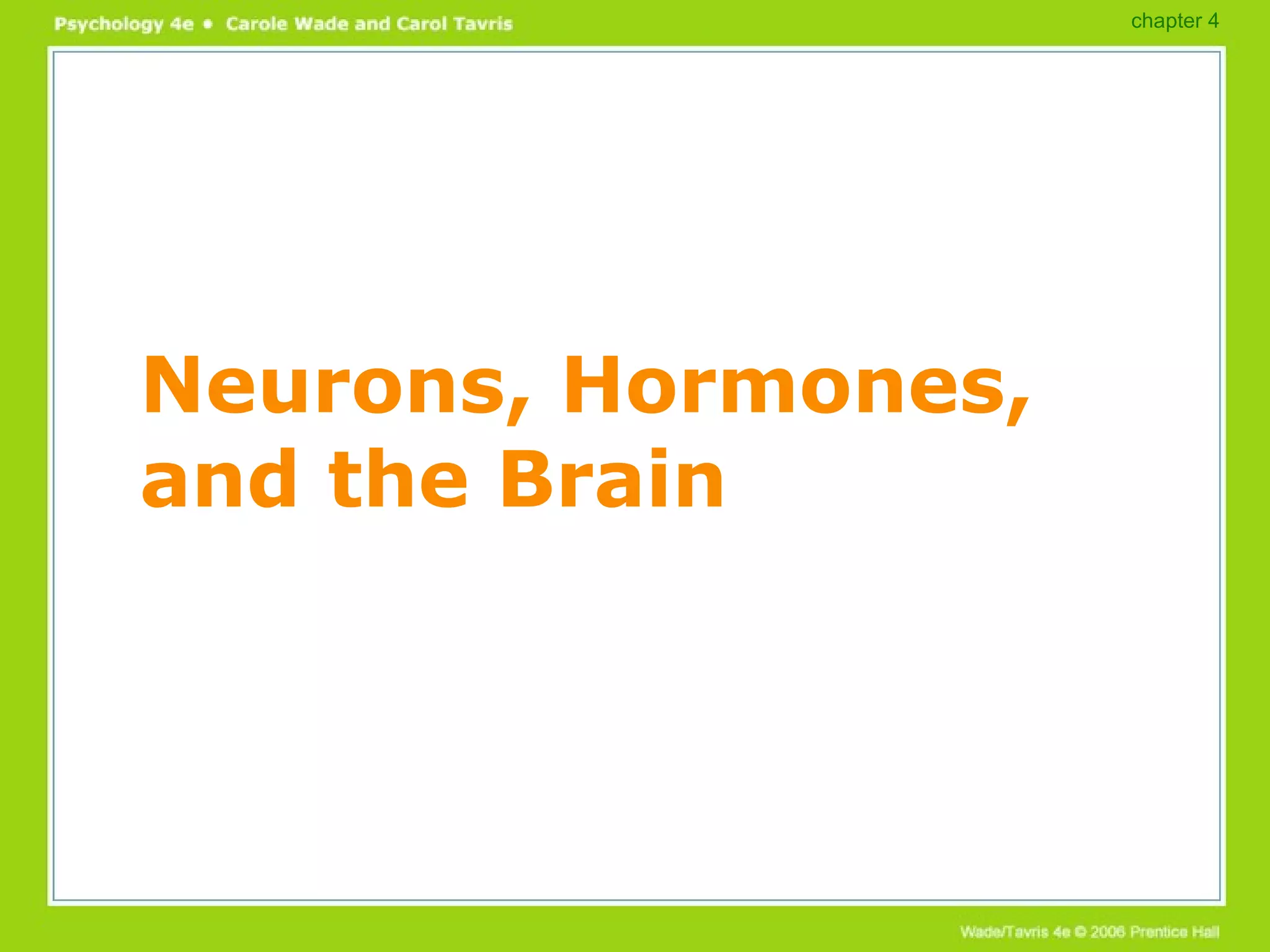 Psychology 4e • Carole Wade and Carol Tavris

chapter 4

Neurons, Hormones, and the Brain

Wade/Tavris 4e © 2006 Prentice Hall